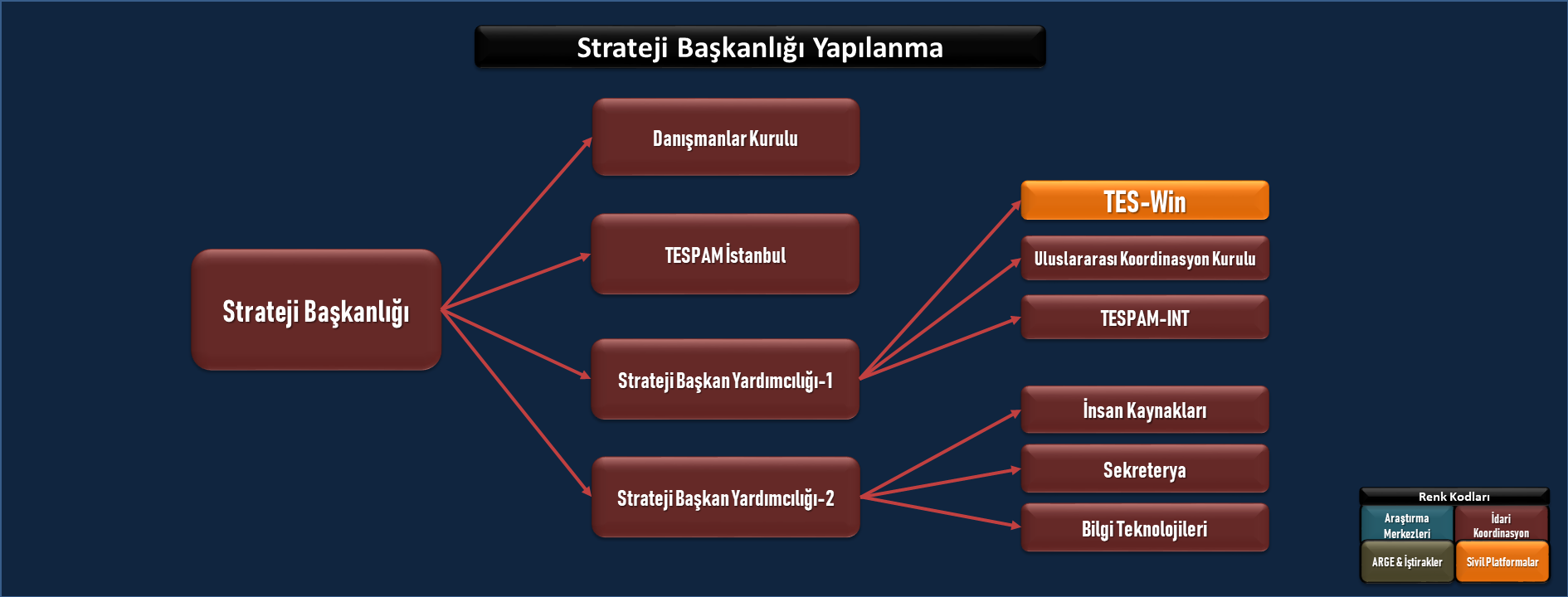 Strateji Başkanlığı Yapılanma

Strateji Başkanlığı

Danışmanlar Kurulu

TESPAM İstanbul

Strateji Başkan Yardımcılığı-1

Strateji Başkan Yardımcılığı-2

TES-Win

Uluslararası Koordinasyon Kurulu

TESPAM-INT

İnsan Kaynakları

Sekreterya

Bilgi Teknolojileri

Renk Kodları

Araştırma Merkezleri

İdari Koordinasyon

ARGE & İştirakler

Sivil Platformalar